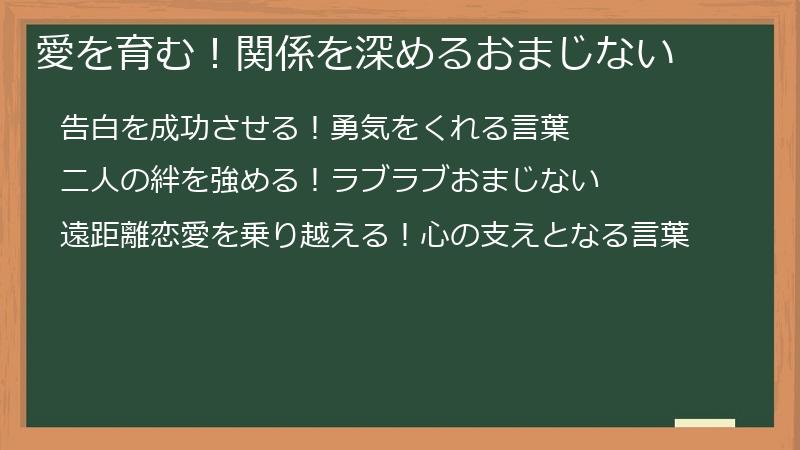 愛を育む！関係を深めるおまじない

告白を成功させる！勇気をくれる言葉

二人の絆を強める！ラブラブおまじない

遠距離恋愛を乗り越える！心の支えとなる言葉